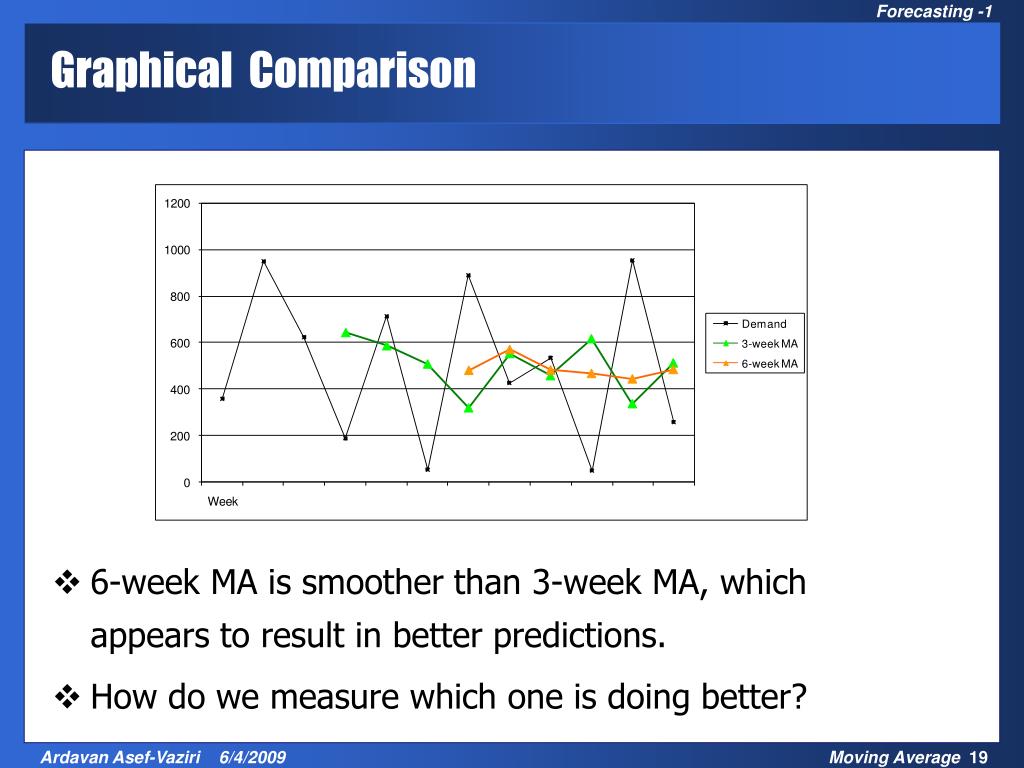 Forecasting -1

Graphical Comparison

1200
1000
800
600
400
200
0
Week

Demand
3-week MA
6-week MA

❖ 6-week MA is smoother than 3-week MA, which appears to result in better predictions.

❖ How do we measure which one is doing better?

Ardavan Asef-Vaziri 6/4/2009

Moving Average 19